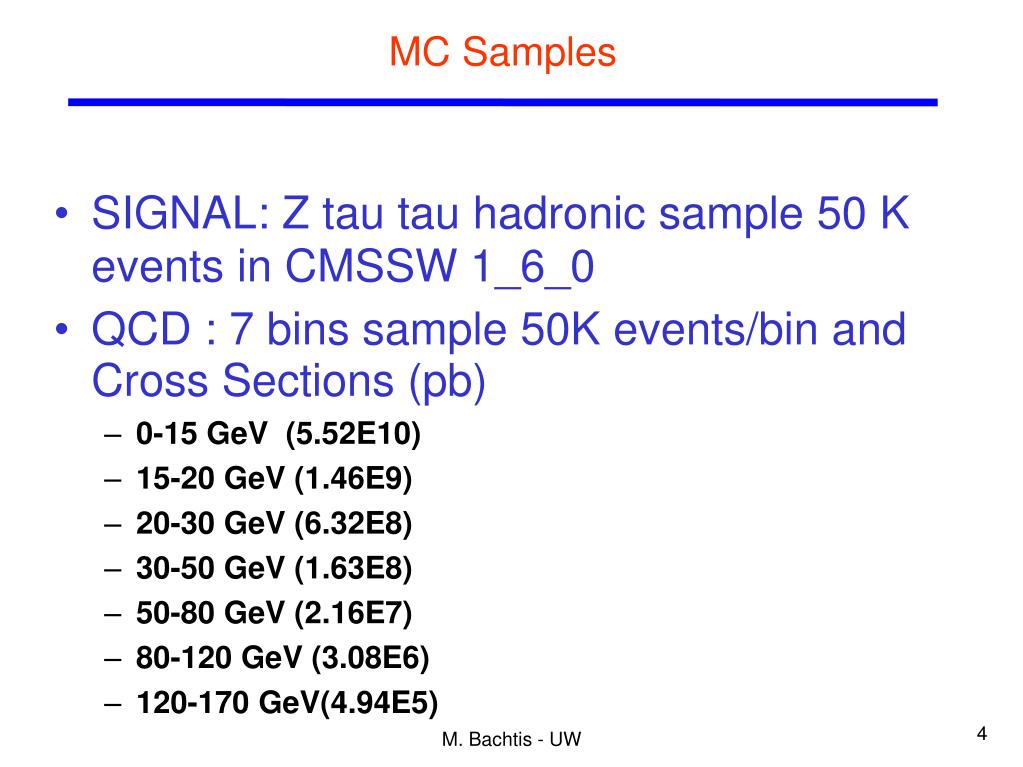 MC Samples

• SIGNAL: Z tau tau hadronic sample 50 K events in CMSSW 1_6_0
• QCD : 7 bins sample 50K events/bin and Cross Sections (pb)
– 0-15 GeV (5.52E10)
– 15-20 GeV (1.46E9)
– 20-30 GeV (6.32E8)
– 30-50 GeV (1.63E8)
– 50-80 GeV (2.16E7)
– 80-120 GeV (3.08E6)
– 120-170 GeV(4.94E5)

M. Bachtis - UW

4